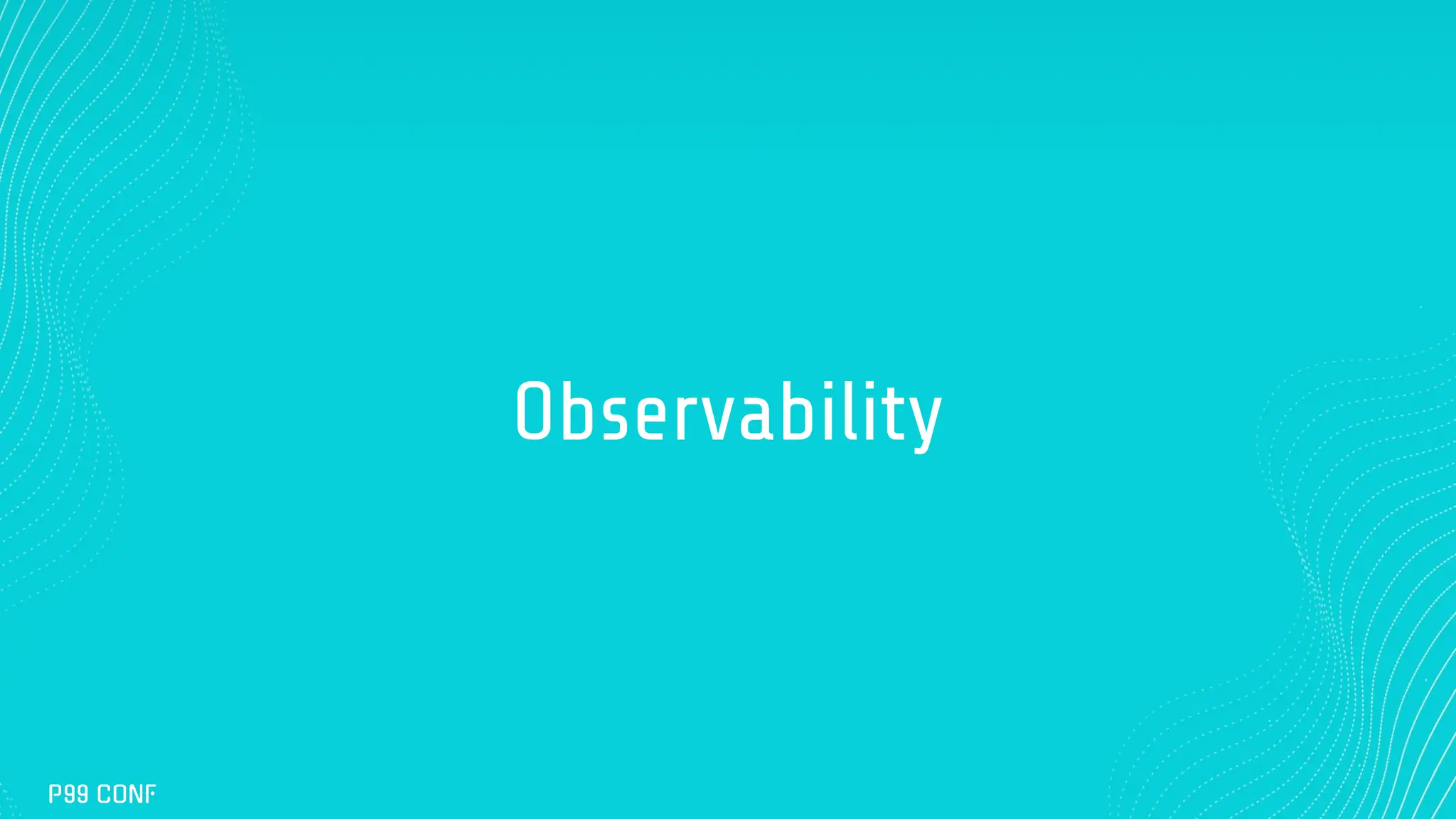 Observability

P99 CONF